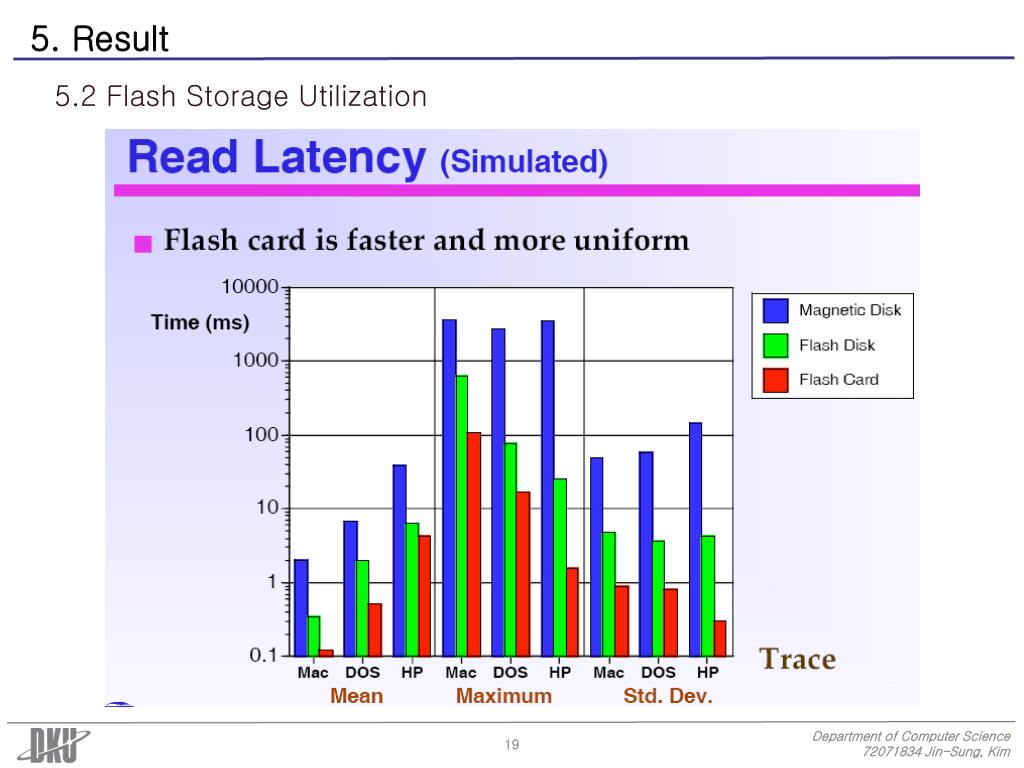 5. Result

5.2 Flash Storage Utilization

Read Latency (Simulated)

Flash card is faster and more uniform

Time (ms)

10000
1000
100
10
1
0.1

Magnetic Disk
Flash Disk
Flash Card

Mac DOS HP Mac DOS HP Mac DOS HP

Mean Maximum Std. Dev.

Trace

DKU

19

Department of Computer Science
72071834 Jin-Sung, Kim